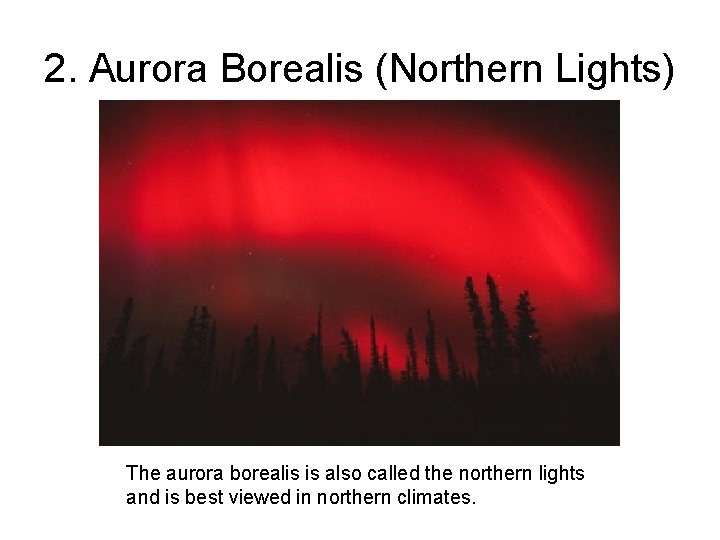 2. Aurora Borealis (Northern Lights)

The aurora borealis is also called the northern lights and is best viewed in northern climates.